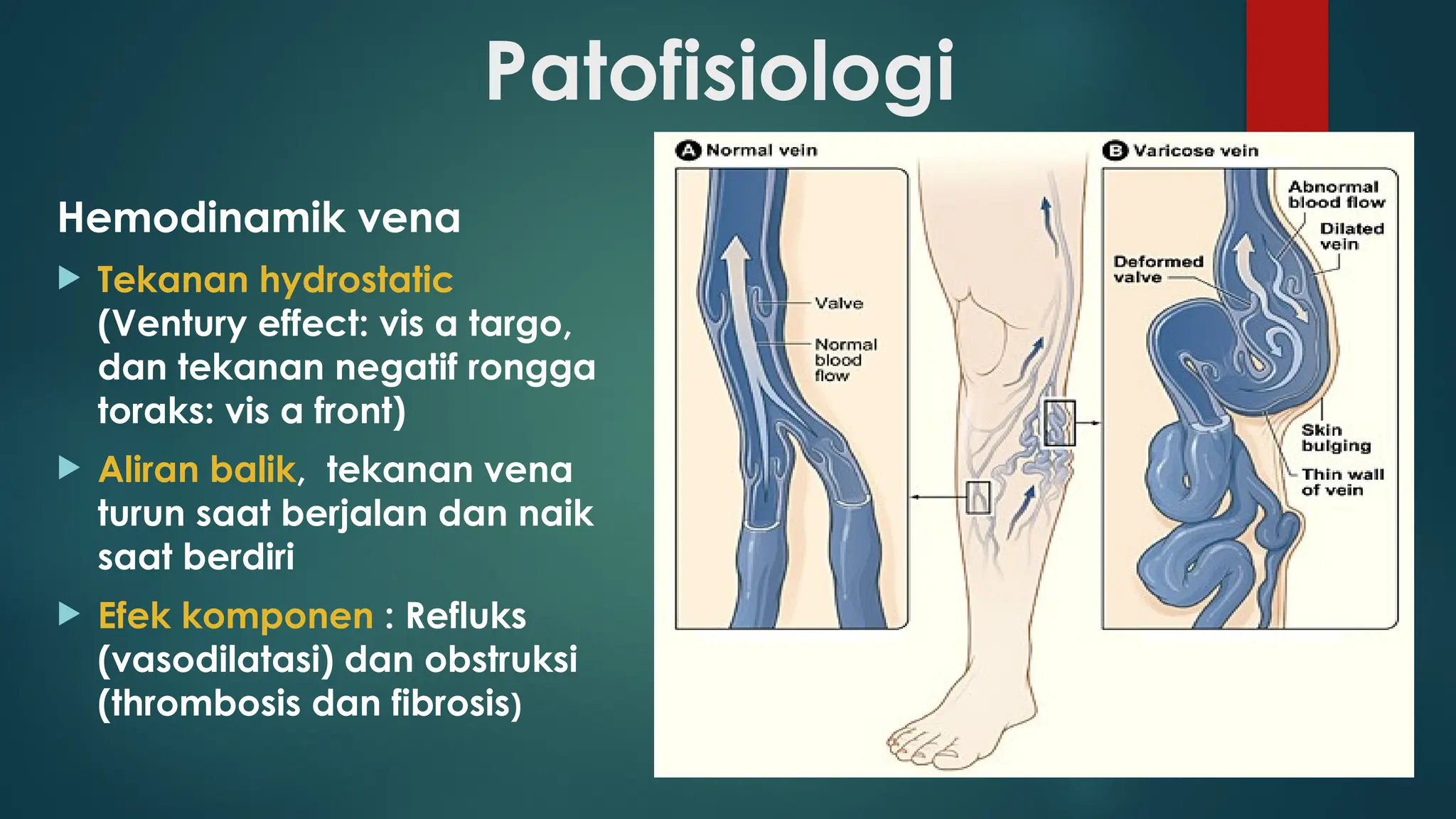 Patofisiologi

Hemodinamik vena

Tekanan hydrostatic (Ventury effect: vis a targo, dan tekanan negatif rongga toraks: vis a front)

Aliran balik, tekanan vena turun saat berjalan dan naik saat berdiri

Efek komponen : Refluks (vasodilatasi) dan obstruksi (thrombosis dan fibrosis)

A Normal vein

Valve

Normal blood flow

B Varicose vein

Abnormal blood flow

Dilated vein

Deformed valve

Skin bulging

Thin wall of vein